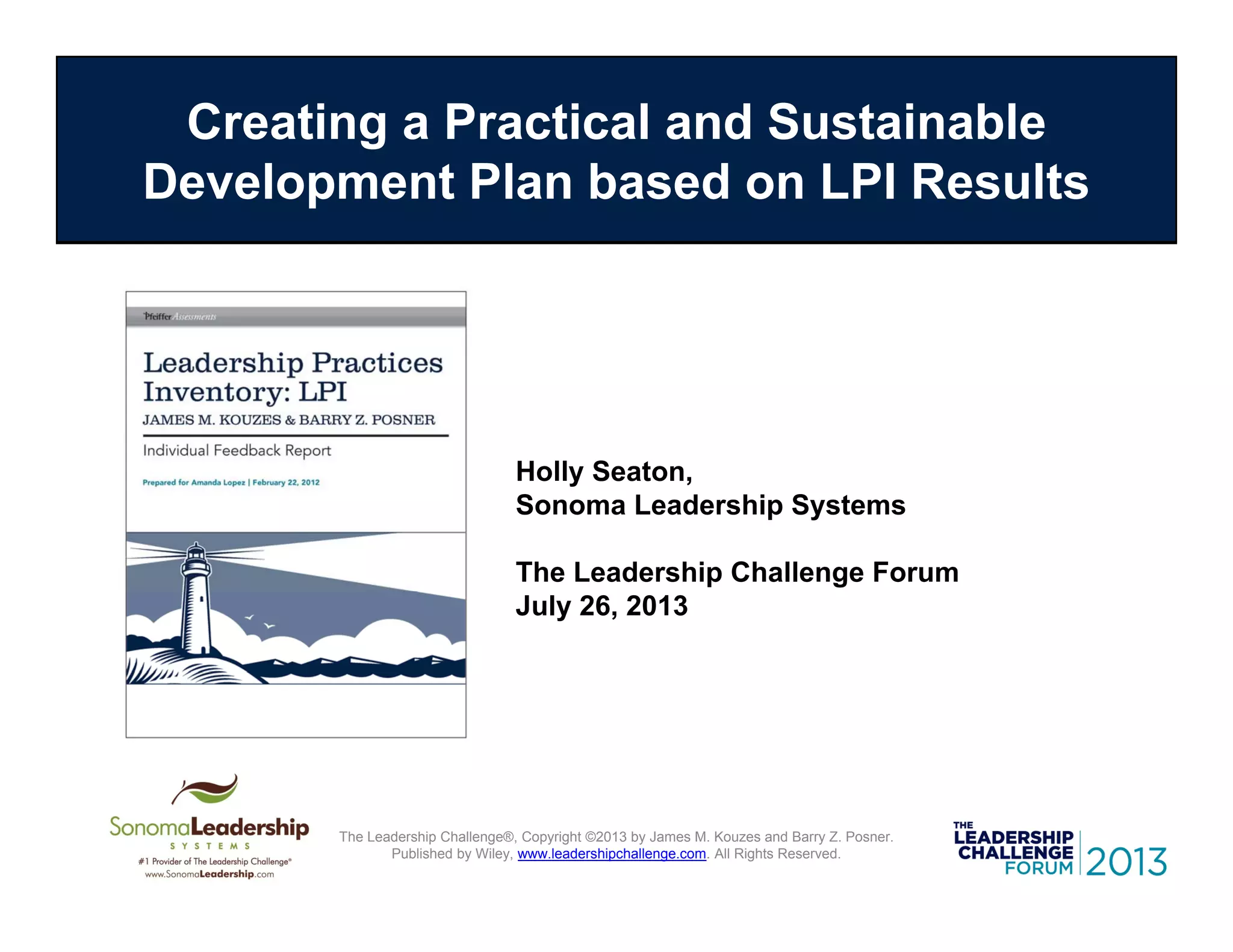 Creating a Practical and Sustainable Development Plan based on LPI Results

Pfeiffer Assessments

Leadership Practices Inventory: LPI

JAMES M. KOUZES & BARRY Z. POSNER

Individual Feedback Report

Prepared for Amanda Lopez | February 22, 2012

Holly Seaton,
Sonoma Leadership Systems

The Leadership Challenge Forum
July 26, 2013

SonomaLeadership
SYSTEMS
#1 Provider of The Leadership Challenge®
www.SonomaLeadership.com

The Leadership Challenge®, Copyright ©2013 by James M. Kouzes and Barry Z. Posner. Published by Wiley, www.leadershipchallenge.com. All Rights Reserved.

THE LEADERSHIP CHALLENGE FORUM 2013